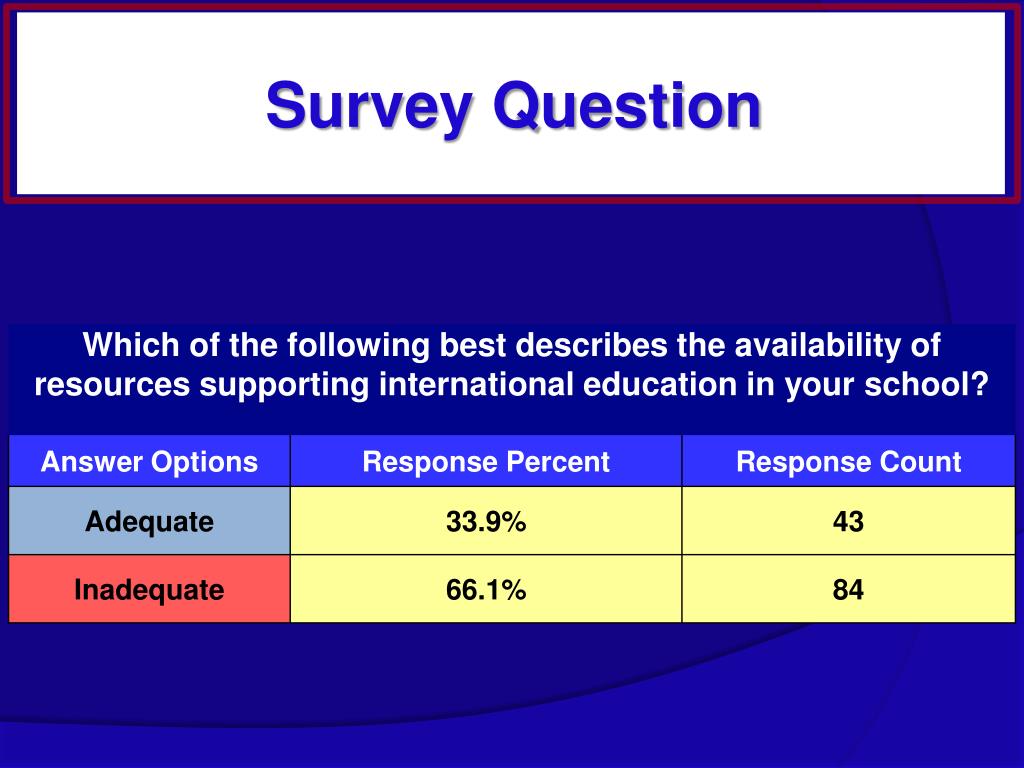 Survey Question

Which of the following best describes the availability of resources supporting international education in your school?

| Answer Options | Response Percent | Response Count |
|---|---|---|
| Adequate | 33.9% | 43 |
| Inadequate | 66.1% | 84 |